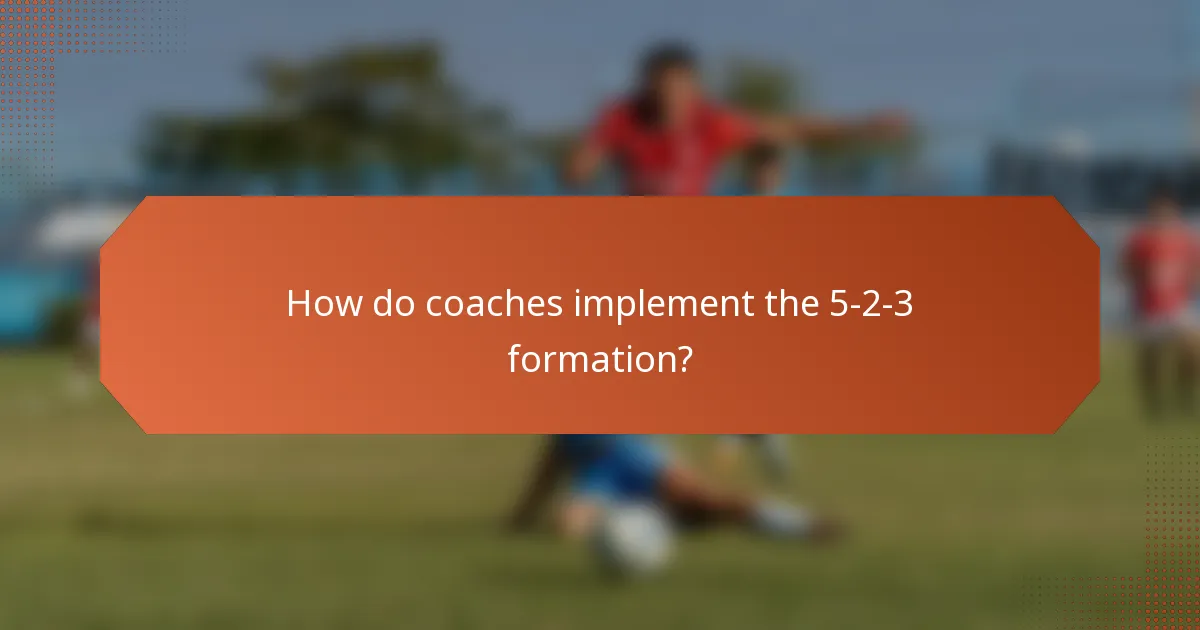 How do coaches implement the 5-2-3 formation?